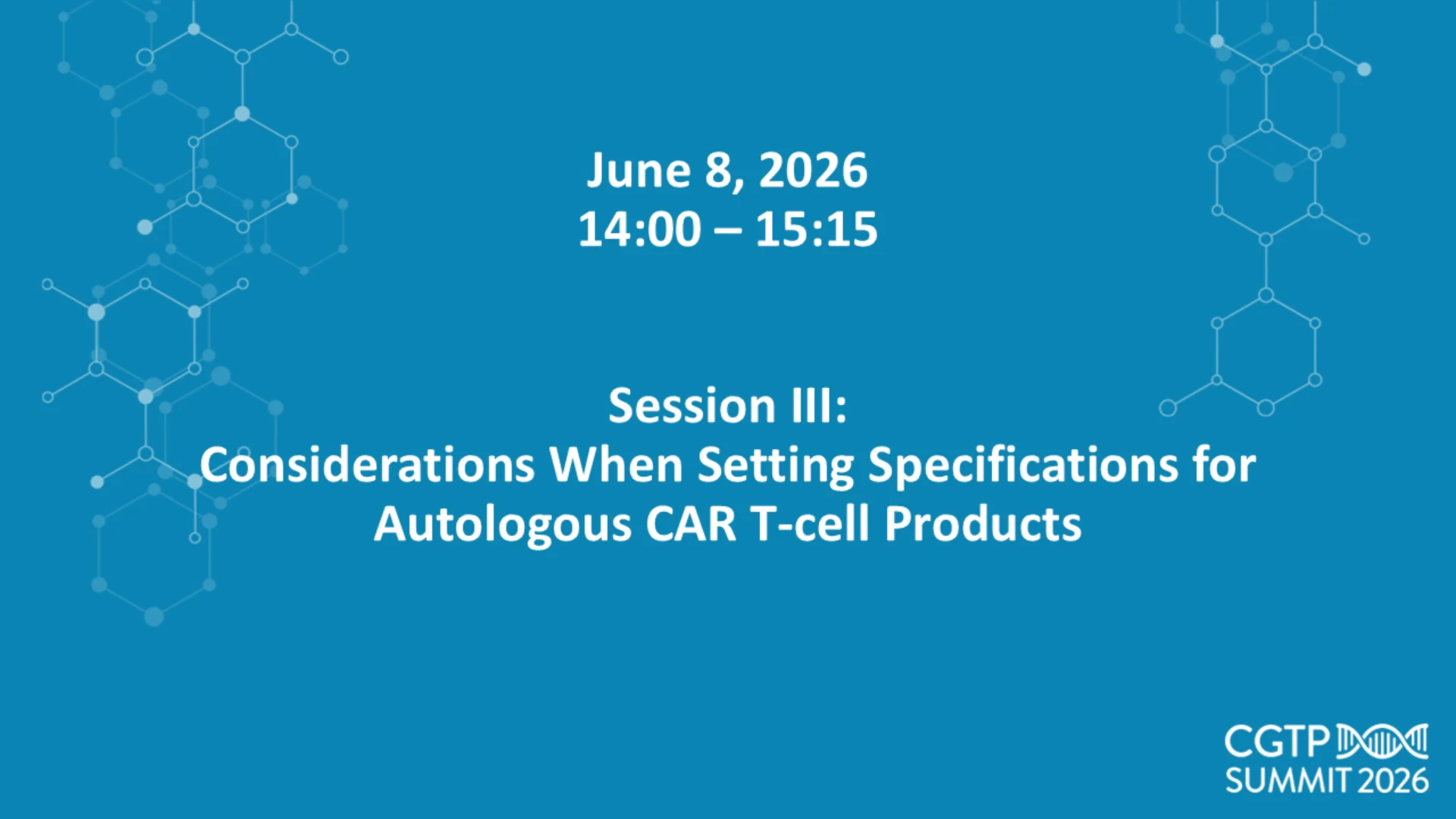 June 8, 2026
14:00 – 15:15

Session III:
Considerations When Setting Specifications for Autologous CAR T-cell Products

CGTP
SUMMIT 2026